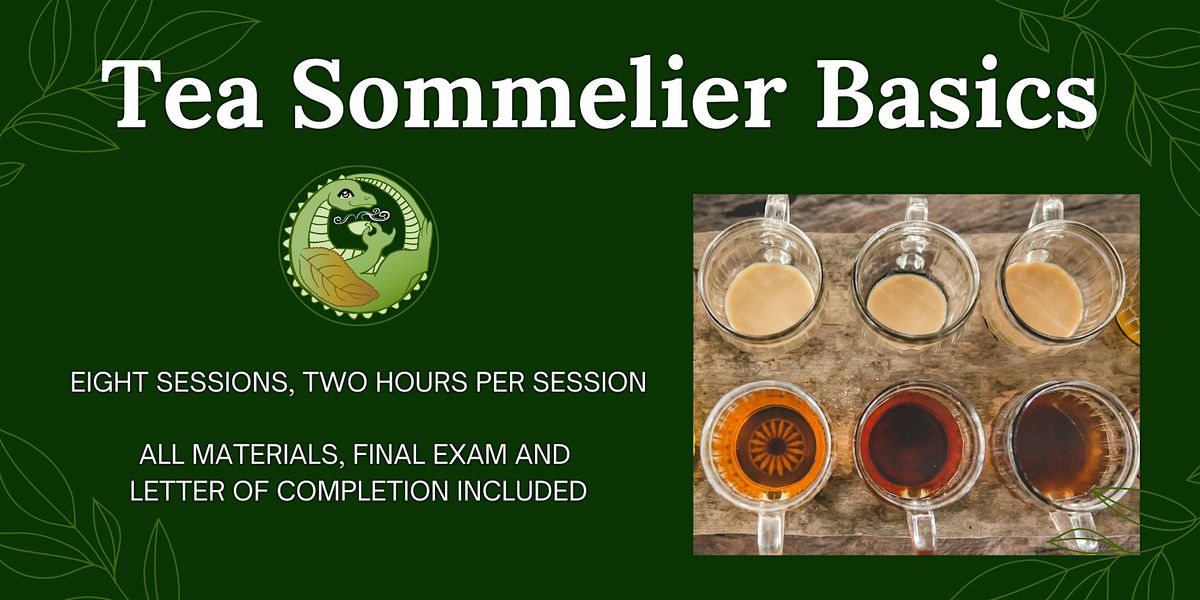 Tea Sommelier Basics

EIGHT SESSIONS, TWO HOURS PER SESSION

ALL MATERIALS, FINAL EXAM AND LETTER OF COMPLETION INCLUDED